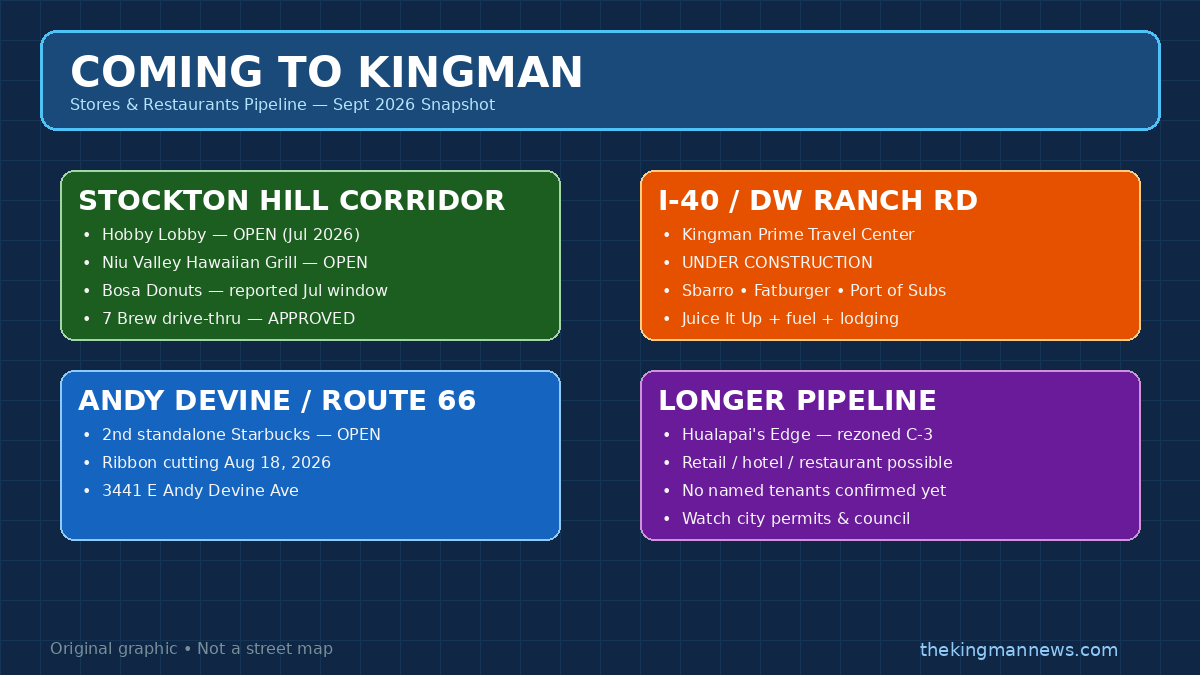 COMING TO KINGMAN
Stores & Restaurants Pipeline — Sept 2026 Snapshot

STOCKTON HILL CORRIDOR
• Hobby Lobby — OPEN (Jul 2026)
• Niu Valley Hawaiian Grill — OPEN
• Bosa Donuts — reported Jul window
• 7 Brew drive-thru — APPROVED

ANDY DEVINE / ROUTE 66
• 2nd standalone Starbucks — OPEN
• Ribbon cutting Aug 18, 2026
• 3441 E Andy Devine Ave

I-40 / DW RANCH RD
• Kingman Prime Travel Center
• UNDER CONSTRUCTION
• Sbarro • Fatburger • Port of Subs
• Juice It Up + fuel + lodging

LONGER PIPELINE
• Hualapai's Edge — rezoned C-3
• Retail / hotel / restaurant possible
• No named tenants confirmed yet
• Watch city permits & council

Original graphic • Not a street map

thekingmannews.com